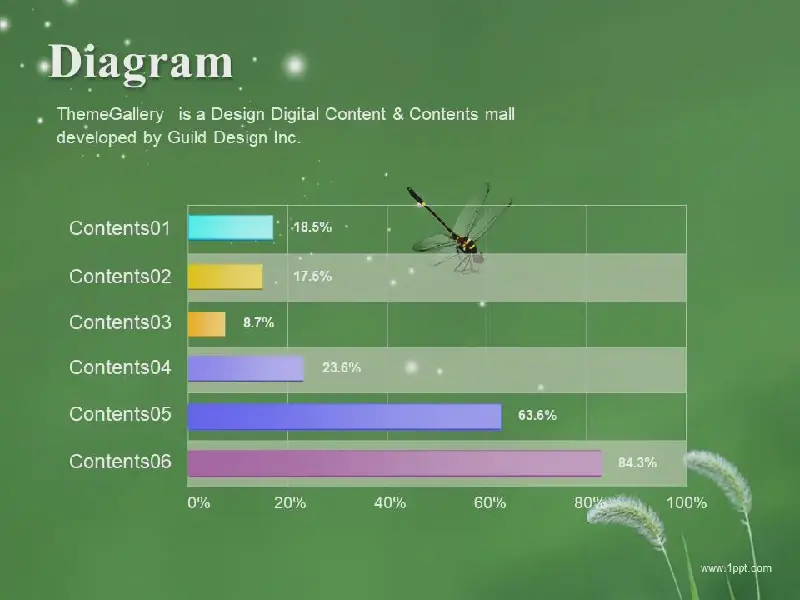 Diagram

ThemeGallery  is a Design Digital Content & Contents mall developed by Guild Design Inc.

Contents01 18.5%
Contents02 17.6%
Contents03 8.7%
Contents04 23.6%
Contents05 63.6%
Contents06 84.3%

0% 20% 40% 60% 80% 100%

www.1ppt.com